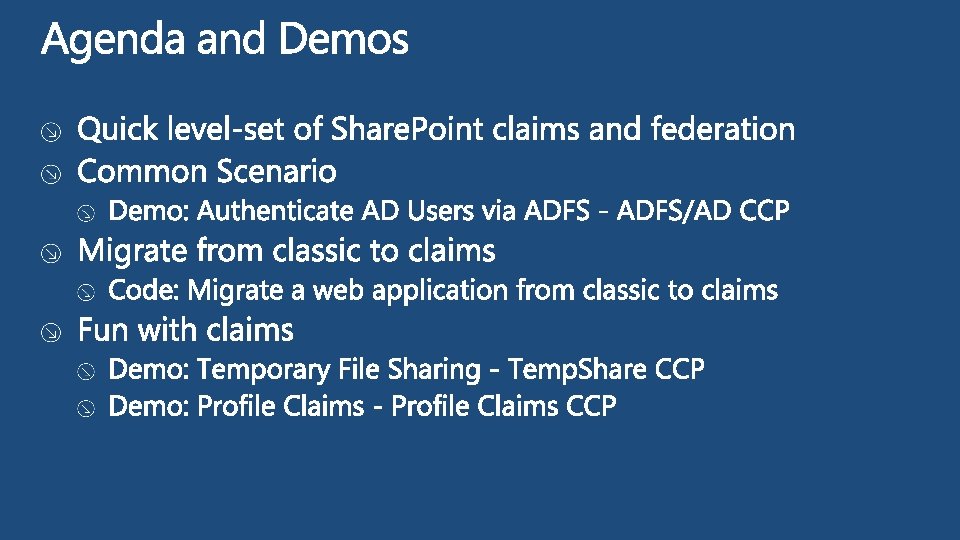 Agenda and Demos

Quick level-set of SharePoint claims and federation
Common Scenario
Demo: Authenticate AD Users via ADFS - ADFS/AD CCP
Migrate from classic to claims
Code: Migrate a web application from classic to claims
Fun with claims
Demo: Temporary File Sharing - TempShare CCP
Demo: Profile Claims - Profile Claims CCP